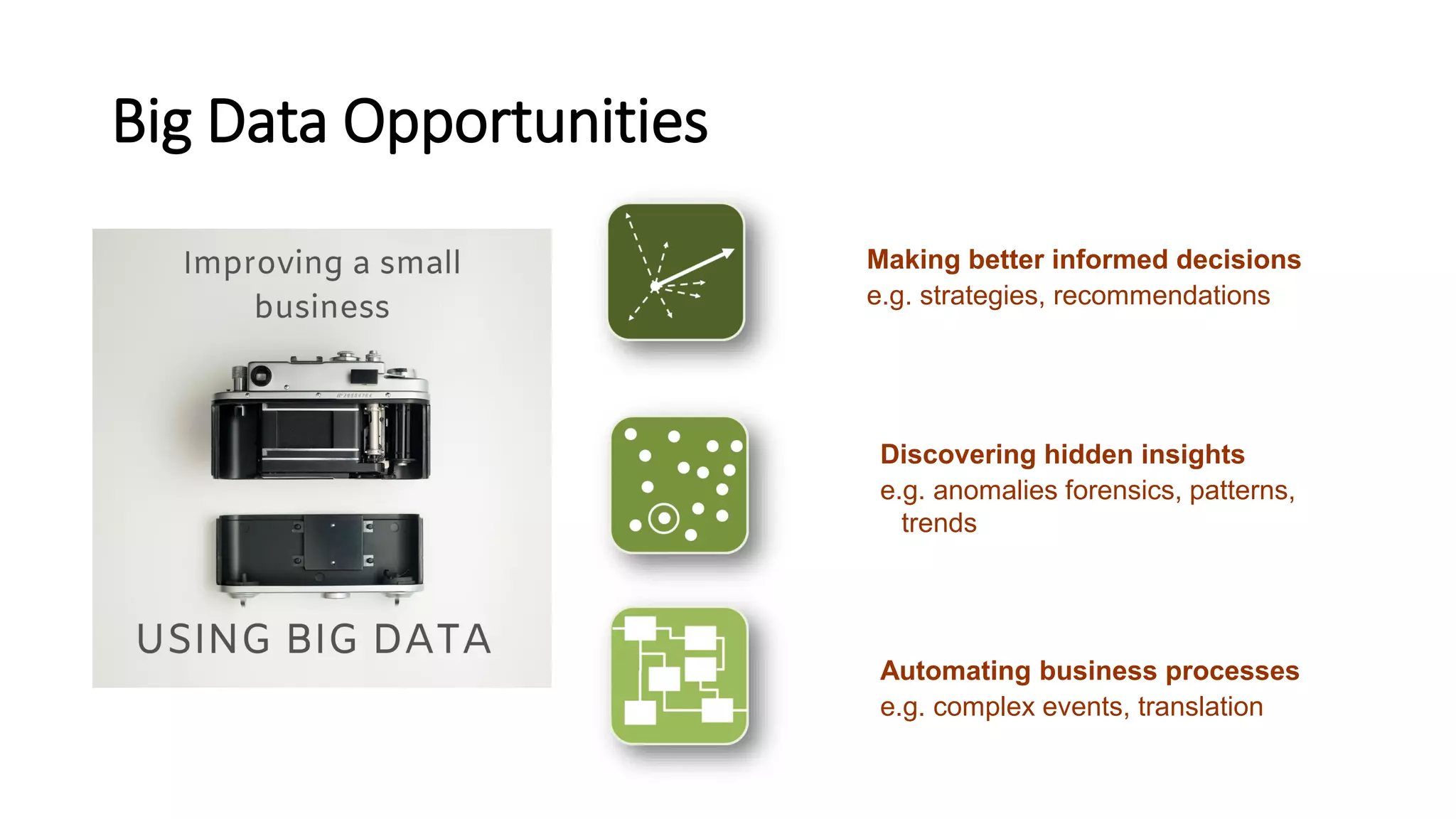 Big Data Opportunities

Improving a small business

USING BIG DATA

Making better informed decisions
e.g. strategies, recommendations

Discovering hidden insights
e.g. anomalies forensics, patterns, trends

Automating business processes
e.g. complex events, translation